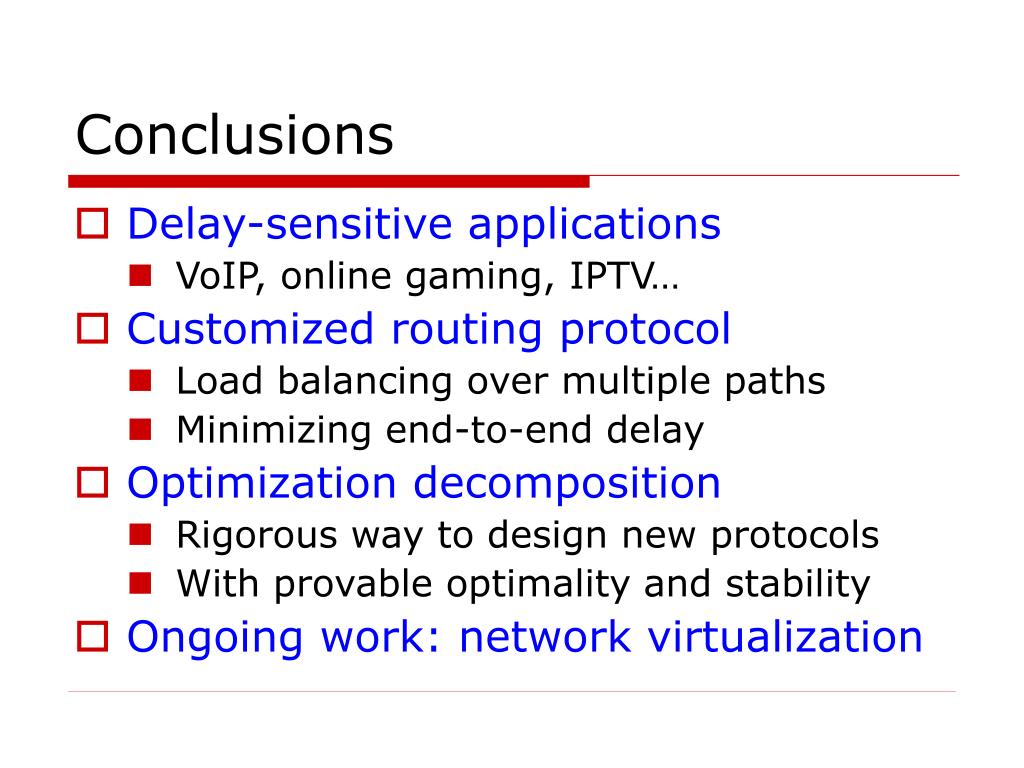 Conclusions

Delay-sensitive applications

VoIP, online gaming, IPTV…

Customized routing protocol

Load balancing over multiple paths

Minimizing end-to-end delay

Optimization decomposition

Rigorous way to design new protocols

With provable optimality and stability

Ongoing work: network virtualization